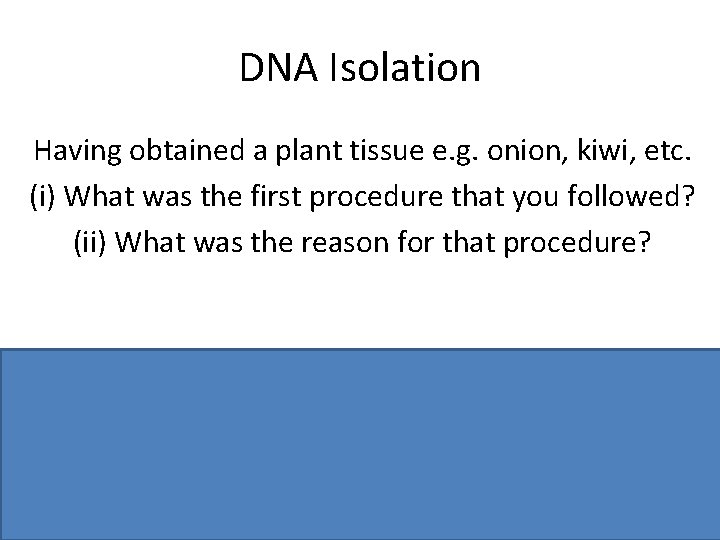 DNA Isolation

Having obtained a plant tissue e.g. onion, kiwi, etc.
(i) What was the first procedure that you followed?
(ii) What was the reason for that procedure?